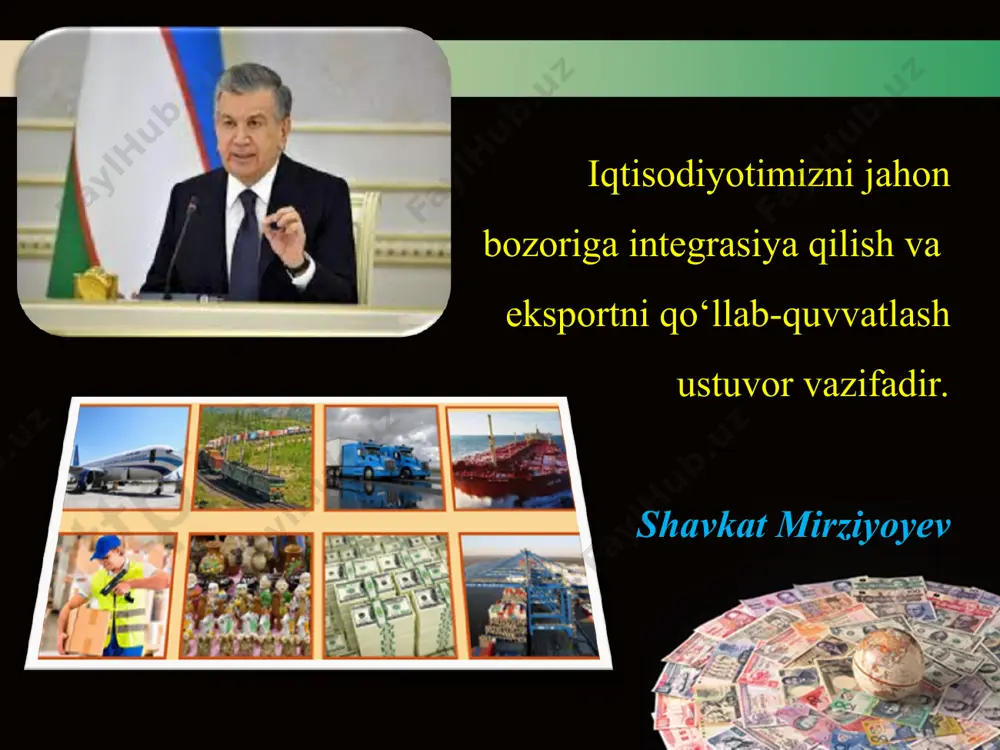 Iqtisodiyotimizni jahon bozoriga integrasiya qilish va eksportni qo‘llab-quvvatlash ustuvor vazifadir.

Shavkat Mirziyoyev

FaylHub.uz